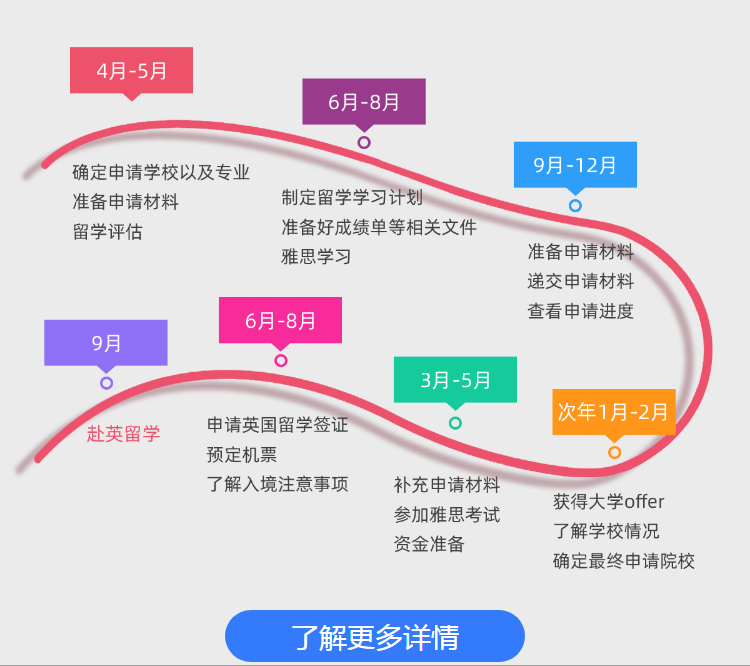 4月-5月

确定申请学校以及专业
准备申请材料
留学评估

6月-8月

制定留学学习计划
准备好成绩单等相关文件
雅思学习

9月-12月

准备申请材料
递交申请材料
查看申请进度

次年1月-2月

获得大学offer
了解学校情况
确定最终申请院校

3月-5月

补充申请材料
参加雅思考试
资金准备

6月-8月

申请英国留学签证
预定机票
了解入境注意事项

9月

赴英留学

了解更多详情